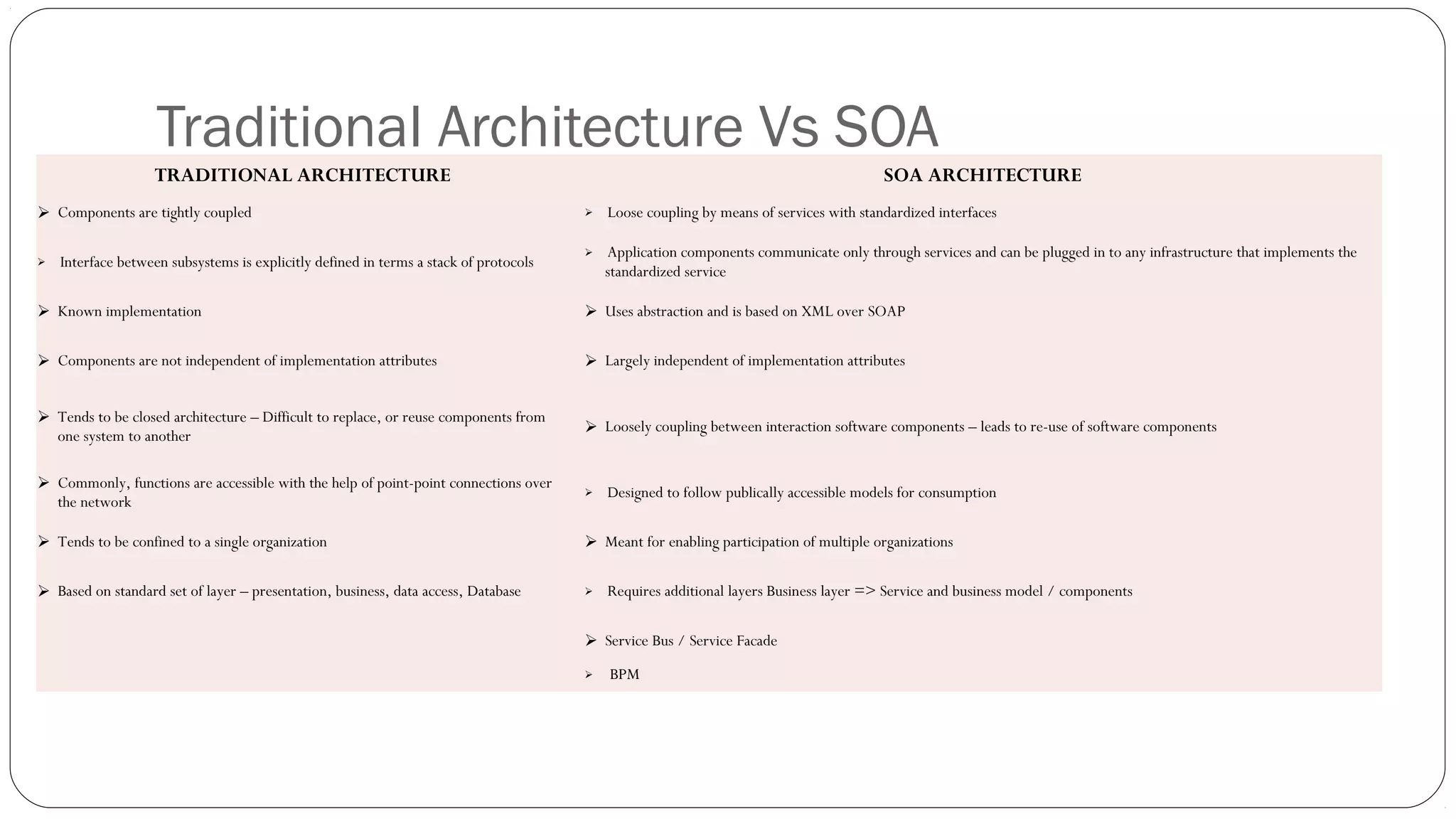 Traditional Architecture Vs SOA

| TRADITIONAL ARCHITECTURE | SOA ARCHITECTURE |
|---|---|
| ➢ Components are tightly coupled | ➢ Loose coupling by means of services with standardized interfaces |
| ➢ Interface between subsystems is explicitly defined in terms a stack of protocols | ➢ Application components communicate only through services and can be plugged in to any infrastructure that implements the standardized service |
| ➢ Known implementation | ➢ Uses abstraction and is based on XML over SOAP |
| ➢ Components are not independent of implementation attributes | ➢ Largely independent of implementation attributes |
| ➢ Tends to be closed architecture – Difficult to replace, or reuse components from one system to another | ➢ Loosely coupling between interaction software components – leads to re-use of software components |
| ➢ Commonly, functions are accessible with the help of point-point connections over the network | ➢ Designed to follow publically accessible models for consumption |
| ➢ Tends to be confined to a single organization | ➢ Meant for enabling participation of multiple organizations |
| ➢ Based on standard set of layer – presentation, business, data access, Database | ➢ Requires additional layers Business layer => Service and business model / components |
| | ➢ Service Bus / Service Facade |
| | ➢ BPM |